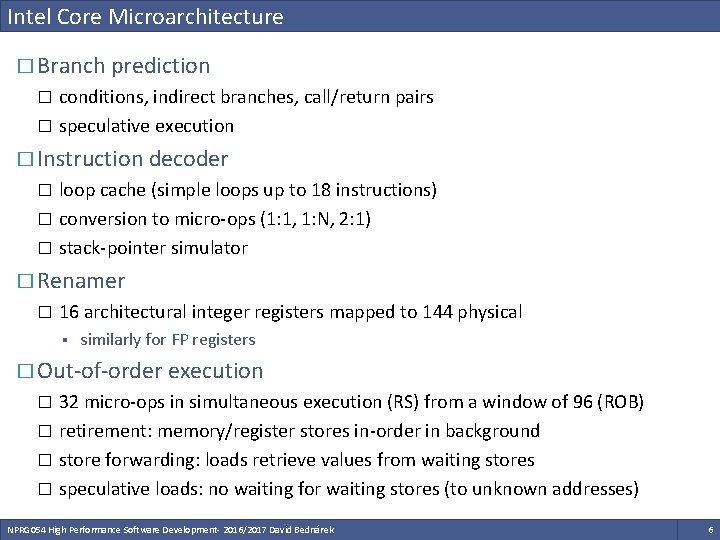 Intel Core Microarchitecture

☐ Branch prediction

☐ conditions, indirect branches, call/return pairs

☐ speculative execution

☐ Instruction decoder

☐ loop cache (simple loops up to 18 instructions)

☐ conversion to micro-ops (1:1, 1:N, 2:1)

☐ stack-pointer simulator

☐ Renamer

☐ 16 architectural integer registers mapped to 144 physical

▪ similarly for FP registers

☐ Out-of-order execution

☐ 32 micro-ops in simultaneous execution (RS) from a window of 96 (ROB)

☐ retirement: memory/register stores in-order in background

☐ store forwarding: loads retrieve values from waiting stores

☐ speculative loads: no waiting for waiting stores (to unknown addresses)

NPRG054 High Performance Software Development- 2016/2017 David Bednárek

6